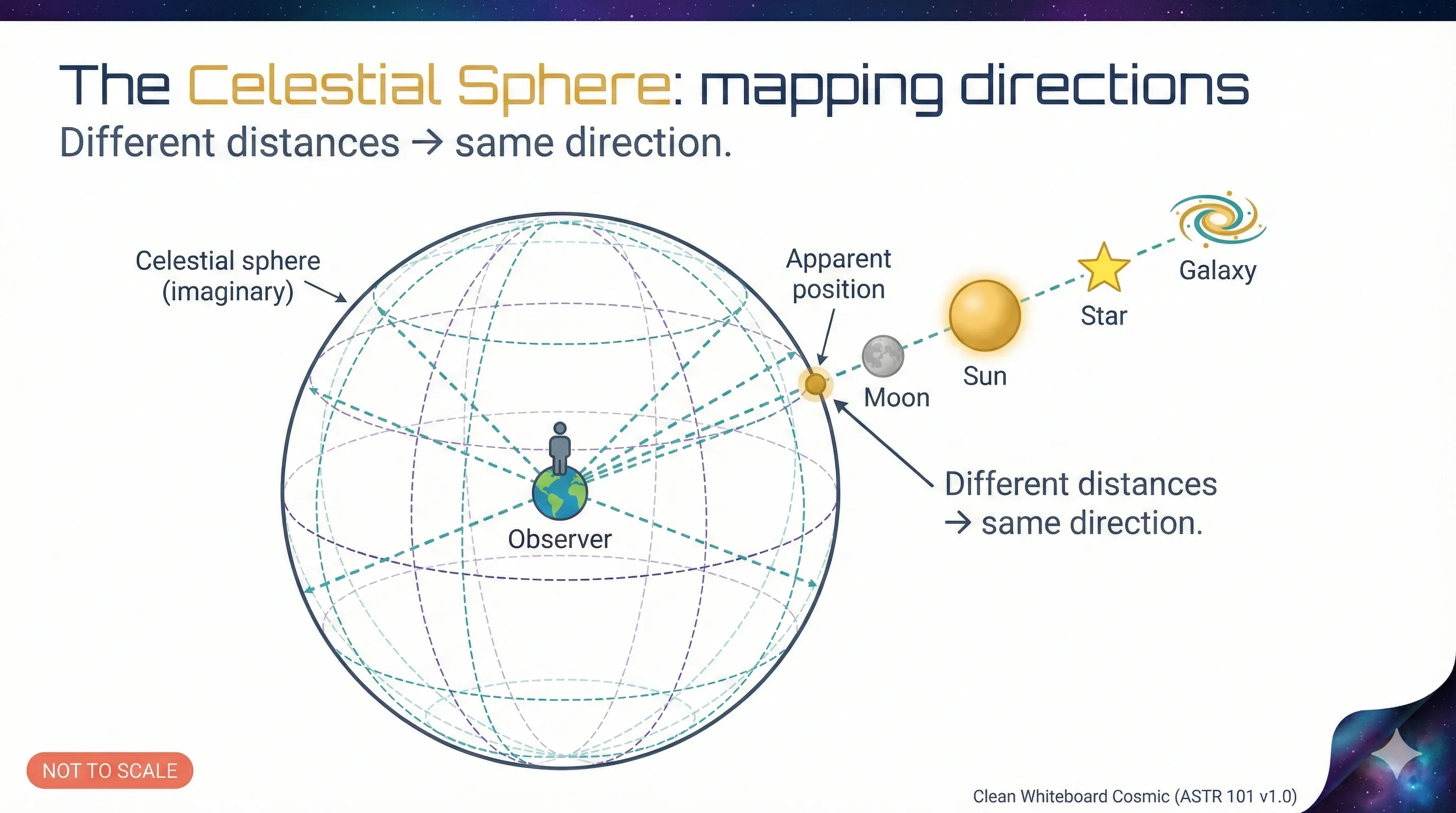 The Celestial Sphere: mapping directions
Different distances → same direction.

Celestial sphere
(imaginary)

Apparent position

Galaxy

Star

Sun

Moon

Observer

Different distances → same direction.

NOT TO SCALE

Clean Whiteboard Cosmic (ASTR 101 v1.0)